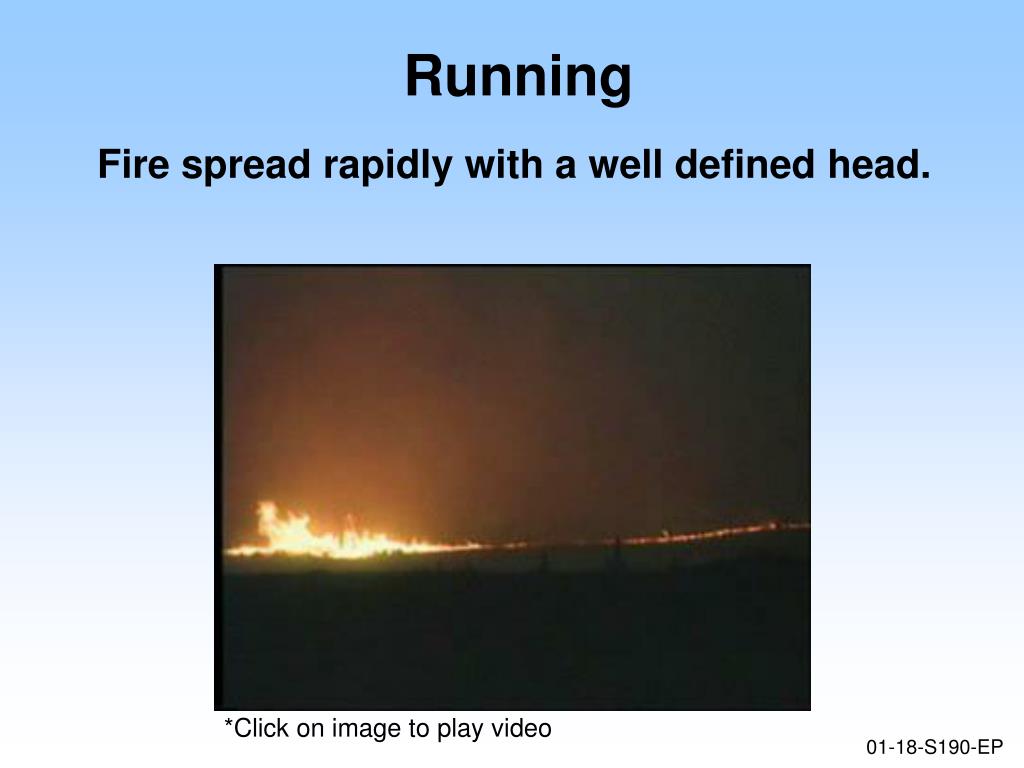 Running

Fire spread rapidly with a well defined head.

*Click on image to play video

01-18-S190-EP